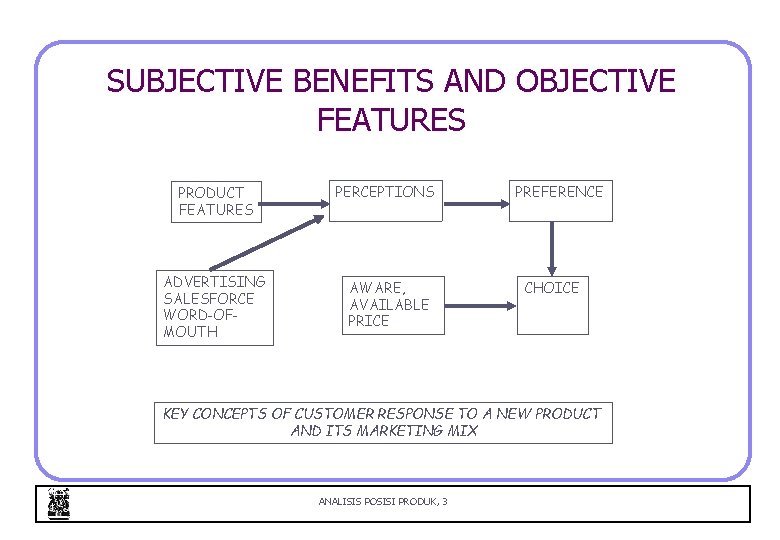 SUBJECTIVE BENEFITS AND OBJECTIVE FEATURES

PRODUCT FEATURES

PERCEPTIONS

PREFERENCE

ADVERTISING SALESFORCE WORD-OF-MOUTH

AWARE, AVAILABLE PRICE

CHOICE

KEY CONCEPTS OF CUSTOMER RESPONSE TO A NEW PRODUCT AND ITS MARKETING MIX

ANALISIS POSISI PRODUK, 3